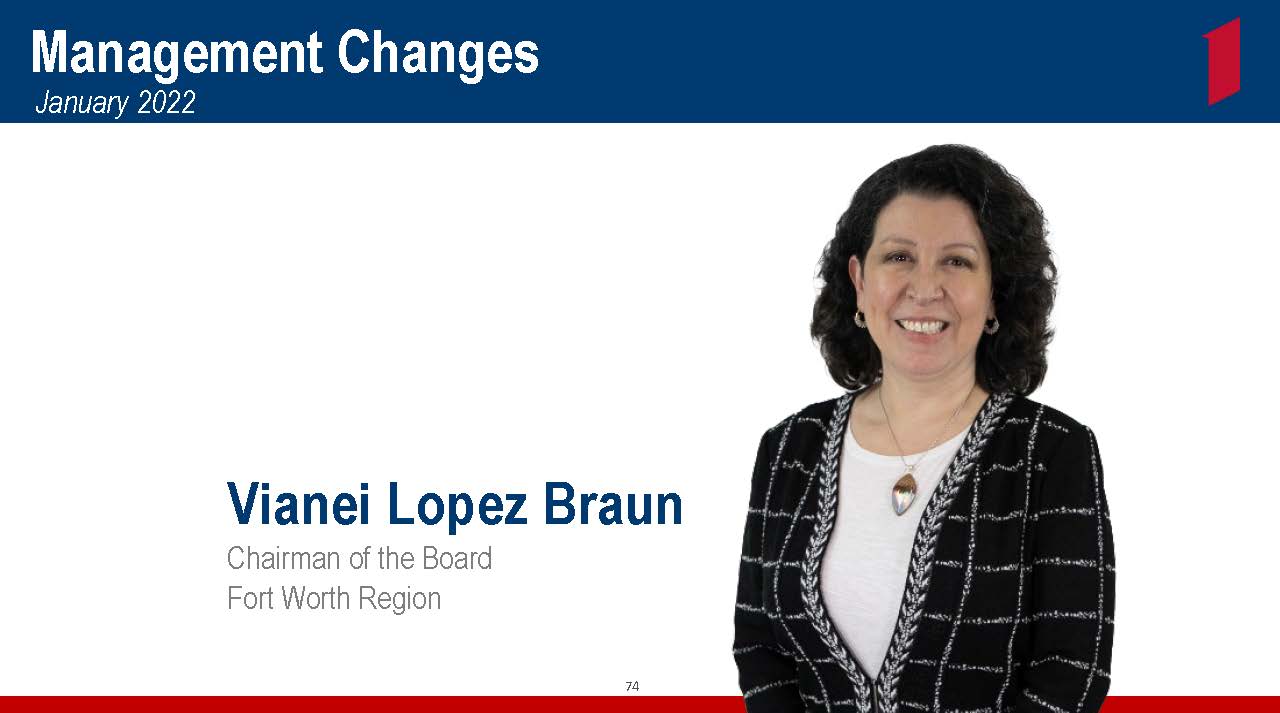 Management Changes
January 2022

Vianei Lopez Braun
Chairman of the Board
Fort Worth Region

74